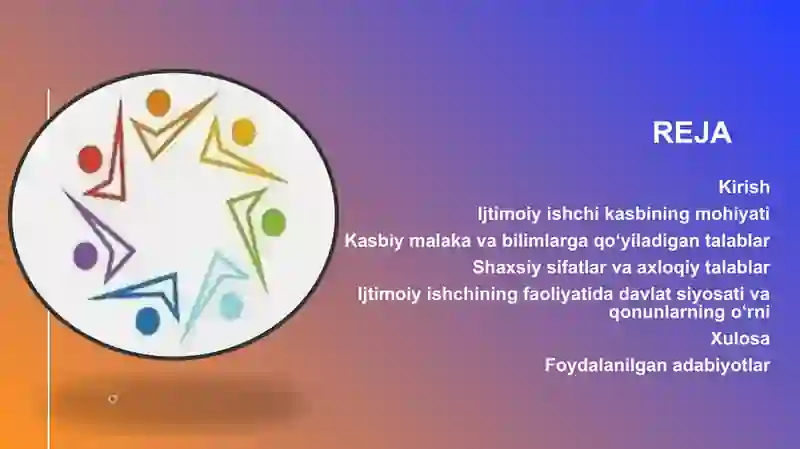 REJA

Kirish

Ijtimoiy ishchi kasbining mohiyati

Kasbiy malaka va bilimlarga qo‘yiladigan talablar

Shaxsiy sifatlar va axloqiy talablar

Ijtimoiy ishchining faoliyatida davlat siyosati va qonunlarning o‘rni

Xulosa

Foydalanilgan adabiyotlar